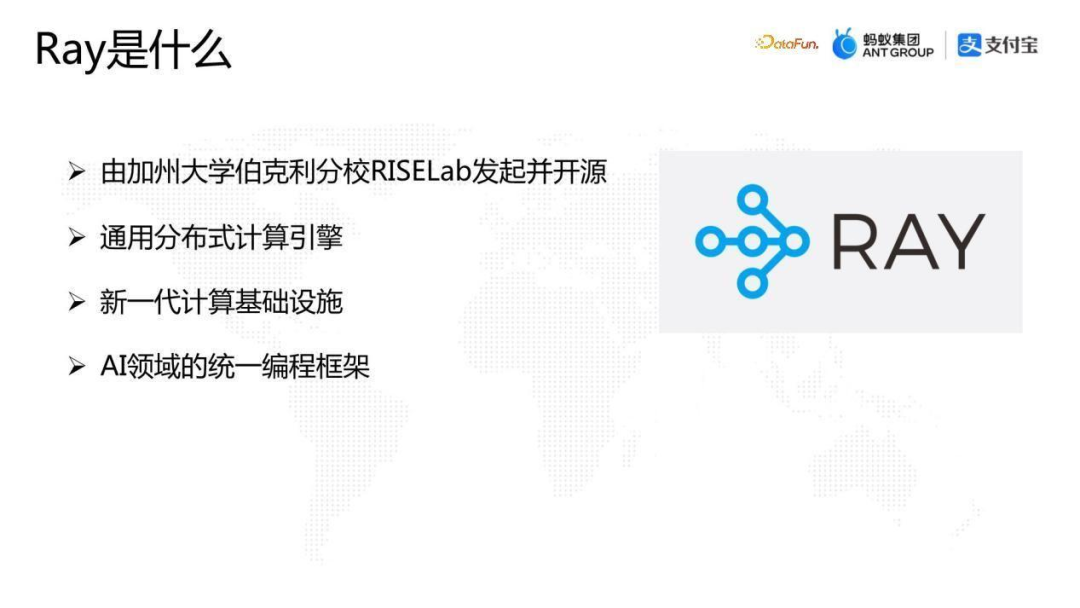 Ray是什么

DataFun. 蚂蚁集团 ANT GROUP 支付宝

➢ 由加州大学伯克利分校RISELab发起并开源

➢ 通用分布式计算引擎

➢ 新一代计算基础设施

➢ AI领域的统一编程框架

RAY